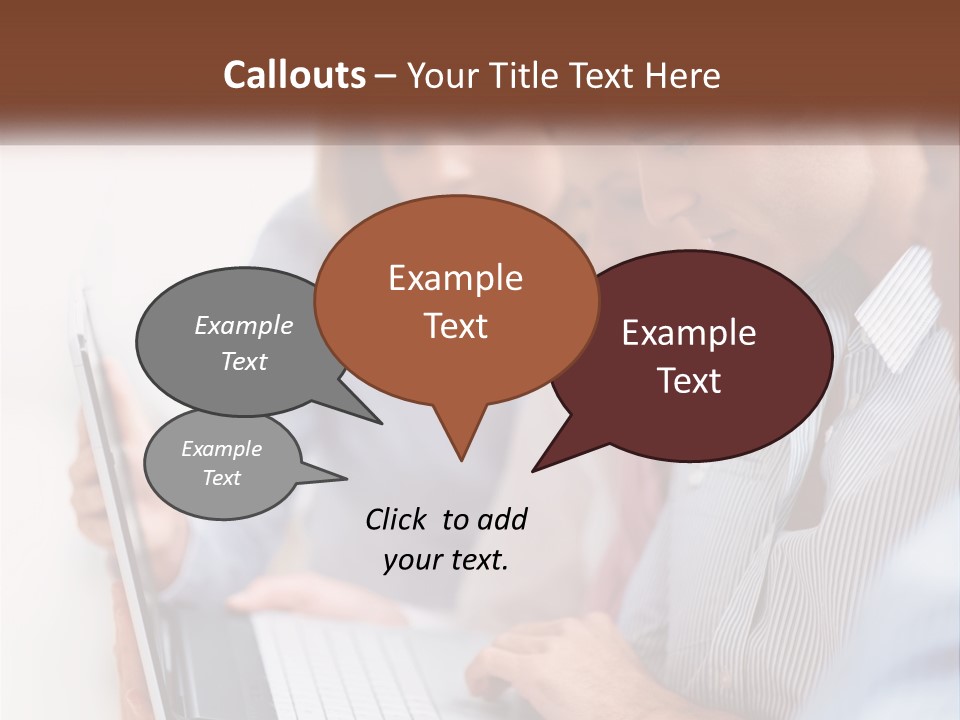 Callouts – Your Title Text Here

Example Text

Example Text

Example Text

Example Text

Click to add your text.